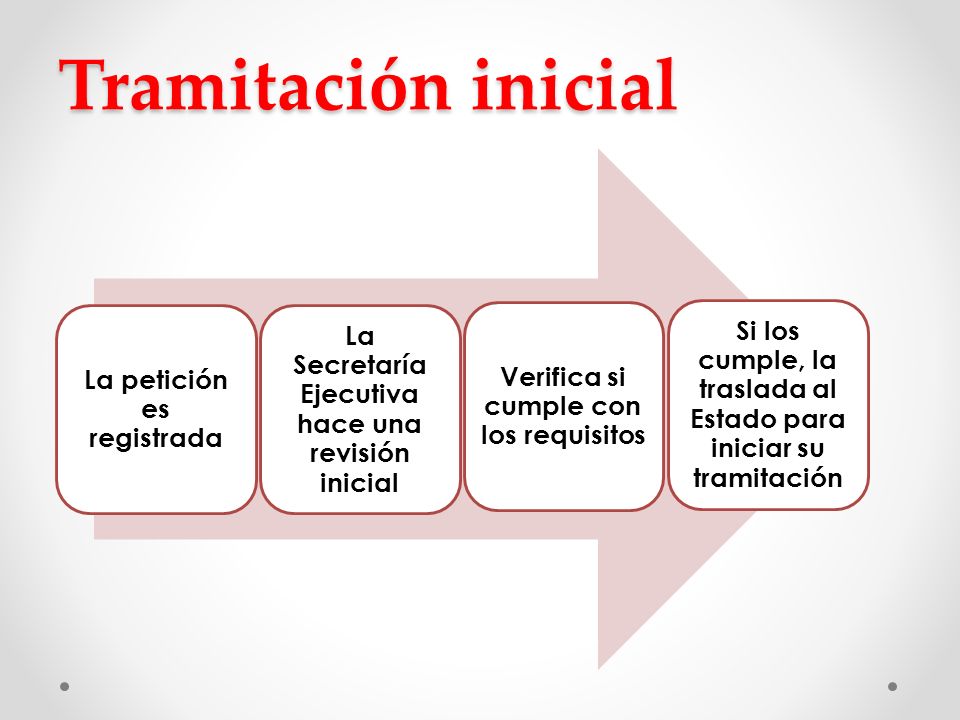 Tramitación inicial

La petición es registrada

La Secretaría Ejecutiva hace una revisión inicial

Verifica si cumple con los requisitos

Si los cumple, la traslada al Estado para iniciar su tramitación